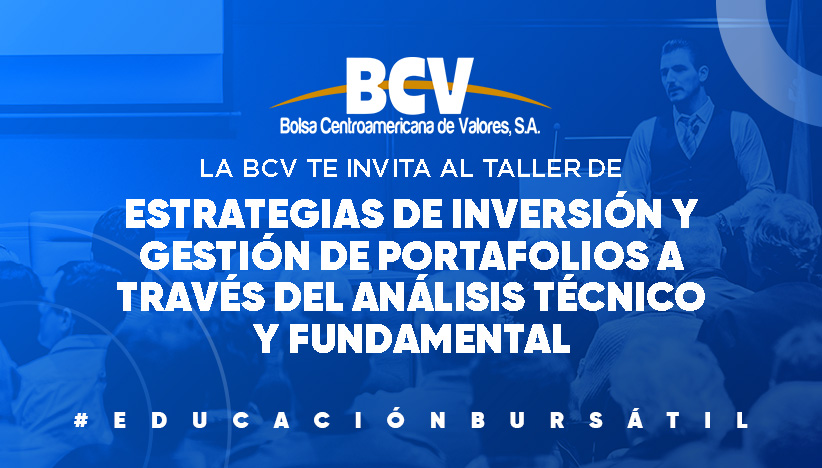 BCV
Bolsa Centroamericana de Valores, S.A.

LA BCV TE INVITA AL TALLER DE

ESTRATEGIAS DE INVERSIÓN Y GESTIÓN DE PORTAFOLIOS A TRAVÉS DEL ANÁLISIS TÉCNICO Y FUNDAMENTAL

#EDUCACIÓNBURSÁTIL